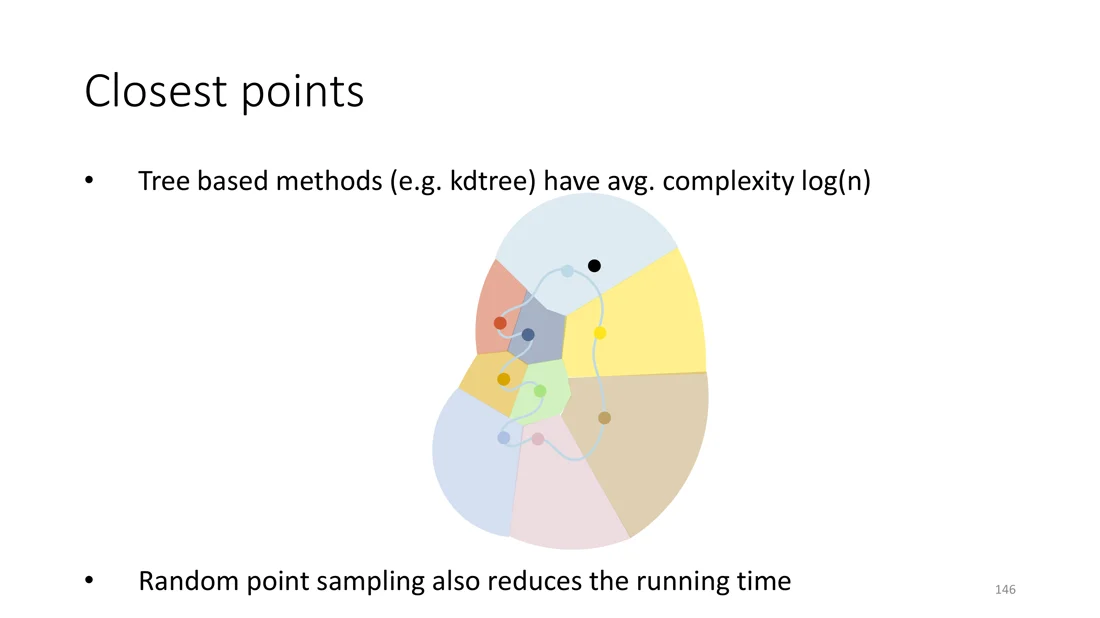 Closest points

• Tree based methods (e.g. kdtree) have avg. complexity log(n)

• Random point sampling also reduces the running time

146